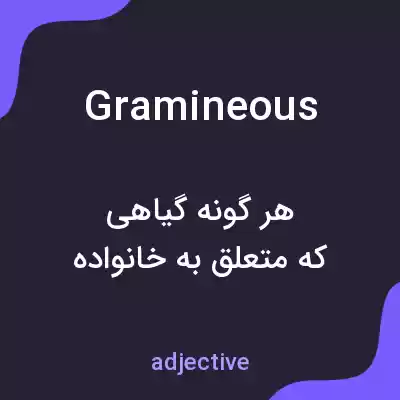 Gramineous

هر گونه گیاهی
که متعلق به خانواده

adjective